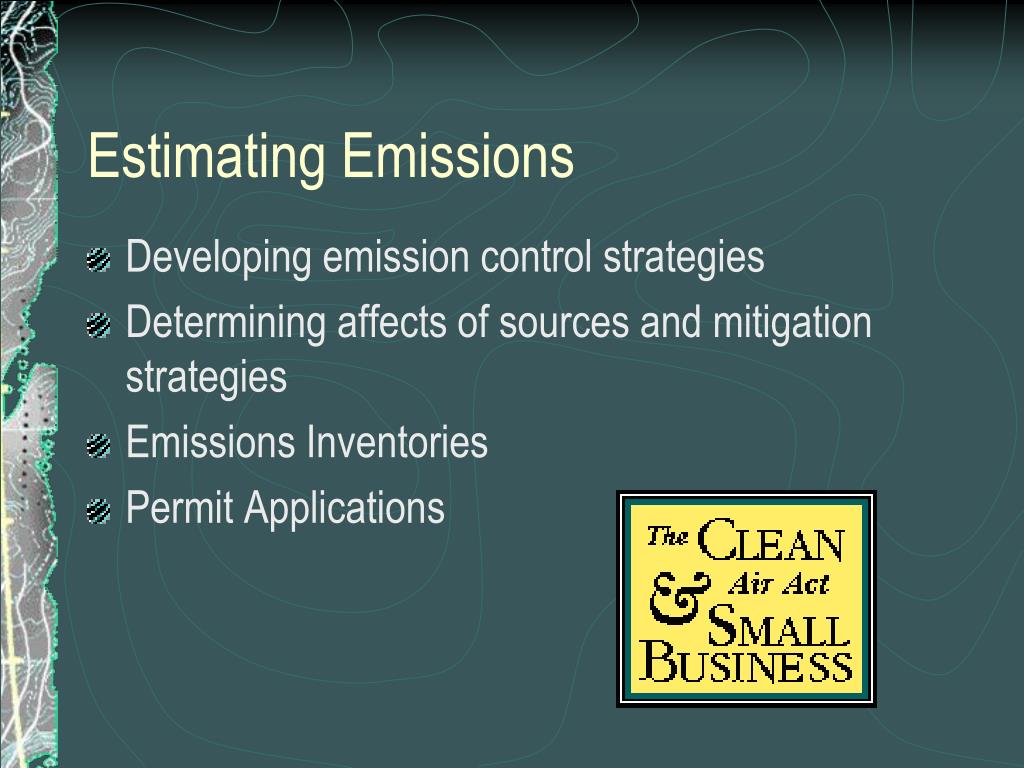 Estimating Emissions

Developing emission control strategies

Determining affects of sources and mitigation strategies

Emissions Inventories

Permit Applications

The CLEAN Air Act & SMALL BUSINESS